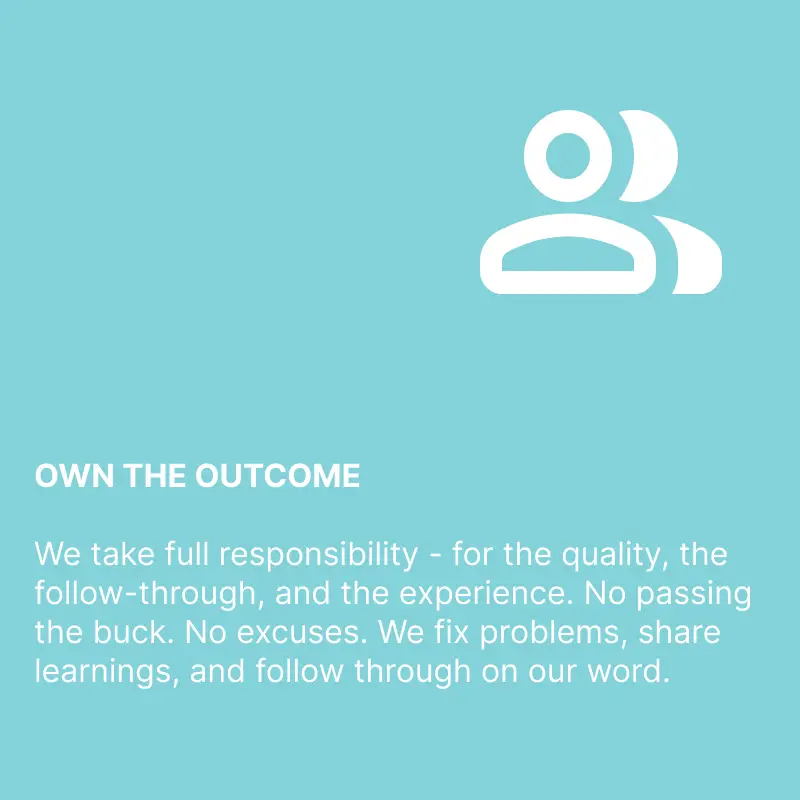 OWN THE OUTCOME

We take full responsibility - for the quality, the follow-through, and the experience. No passing the buck. No excuses. We fix problems, share learnings, and follow through on our word.